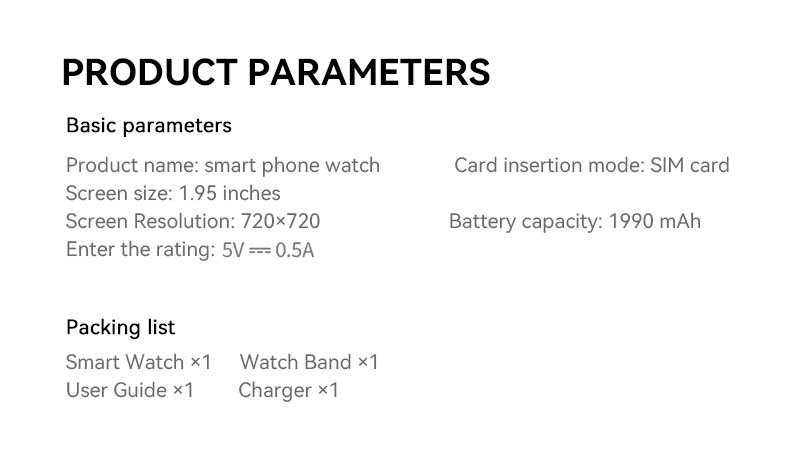 PRODUCT PARAMETERS

Basic parameters

Product name: smart phone watch
Screen size: 1.95 inches
Screen Resolution: 720×720
Enter the rating: 5V ⎓ 0.5A

Card insertion mode: SIM card
Battery capacity: 1990 mAh

Packing list

Smart Watch ×1   Watch Band ×1
User Guide ×1   Charger ×1